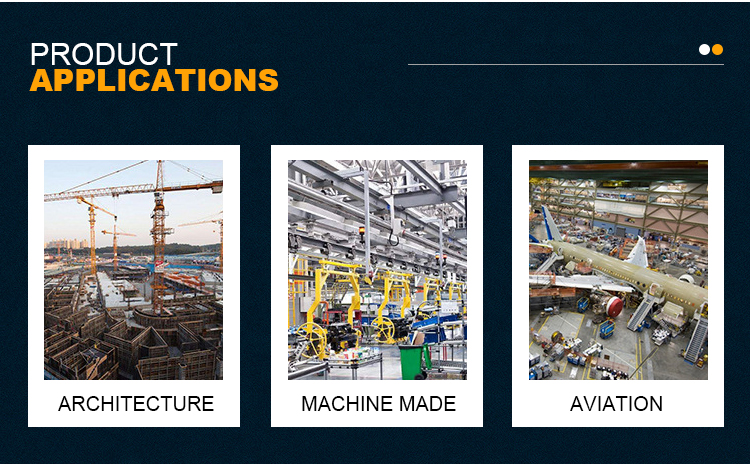 PRODUCT
APPLICATIONS

ARCHITECTURE

MACHINE MADE

AVIATION